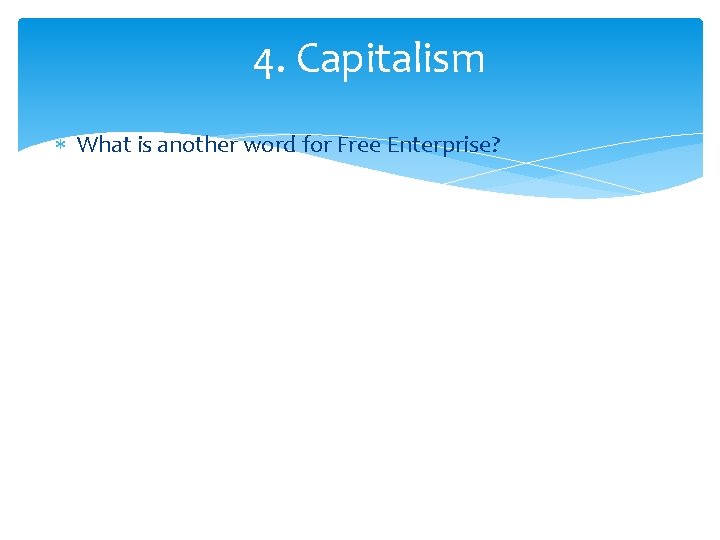 4. Capitalism

* What is another word for Free Enterprise?